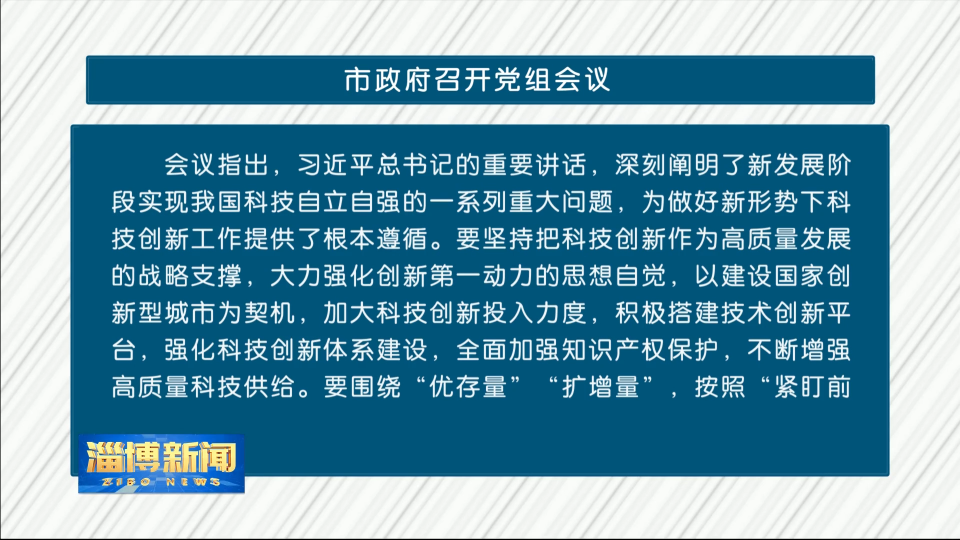 市政府召开党组会议

会议指出，习近平总书记的重要讲话，深刻阐明了新发展阶段实现我国科技自立自强的一系列重大问题，为做好新形势下科技创新工作提供了根本遵循。要坚持把科技创新作为高质量发展的战略支撑，大力强化创新第一动力的思想自觉，以建设国家创新型城市为契机，加大科技创新投入力度，积极搭建技术创新平台，强化科技创新体系建设，全面加强知识产权保护，不断增强高质量科技供给。要围绕“优存量”“扩增量”，按照“紧盯前

淄博新闻
ZIBO NEWS